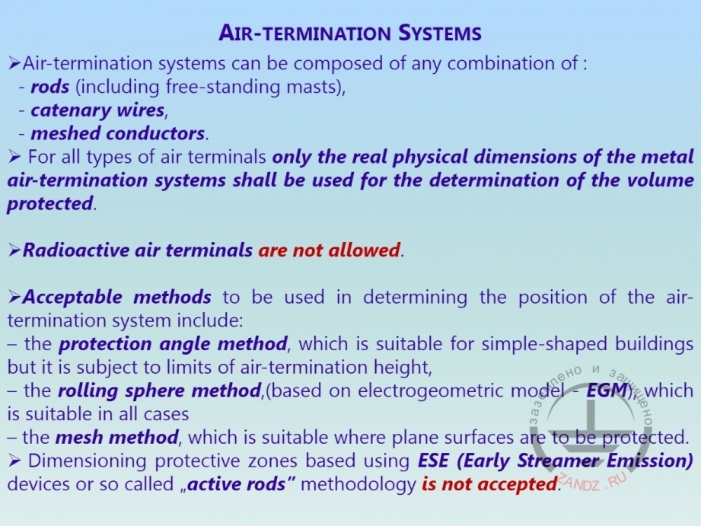 AIR-TERMINATION SYSTEMS

➢Air-termination systems can be composed of any combination of :
- rods (including free-standing masts),
- catenary wires,
- meshed conductors.
➢ For all types of air terminals only the real physical dimensions of the metal air-termination systems shall be used for the determination of the volume protected.

➢Radioactive air terminals are not allowed.

➢Acceptable methods to be used in determining the position of the air-termination system include:
– the protection angle method, which is suitable for simple-shaped buildings but it is subject to limits of air-termination height,
– the rolling sphere method,(based on electrogeometric model - EGM), which is suitable in all cases
– the mesh method, which is suitable where plane surfaces are to be protected.
➢ Dimensioning protective zones based using ESE (Early Streamer Emission) devices or so called „active rods" methodology is not accepted.

заземлено и защищено
ZANDZ.RU